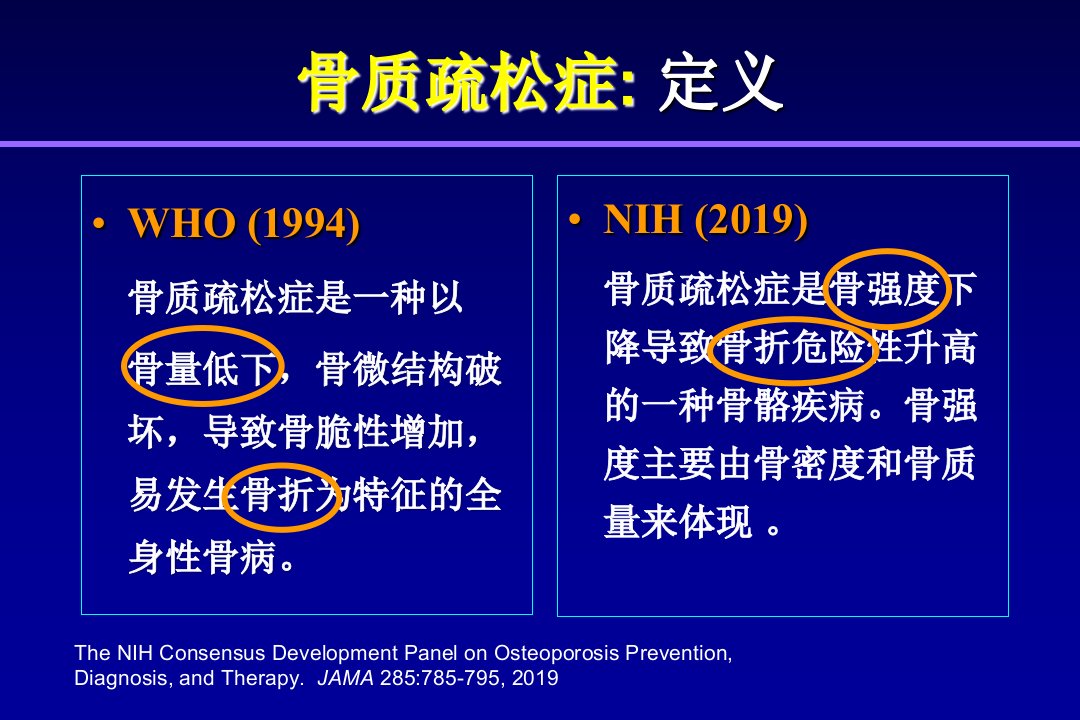 骨质疏松症: 定义

• WHO (1994)

骨质疏松症是一种以骨量低下，骨微结构破坏，导致骨脆性增加，易发生骨折为特征的全身性骨病。

• NIH (2019)

骨质疏松症是骨强度下降导致骨折危险性升高的一种骨骼疾病。骨强度主要由骨密度和骨质量来体现 。

The NIH Consensus Development Panel on Osteoporosis Prevention, Diagnosis, and Therapy. JAMA 285:785-795, 2019